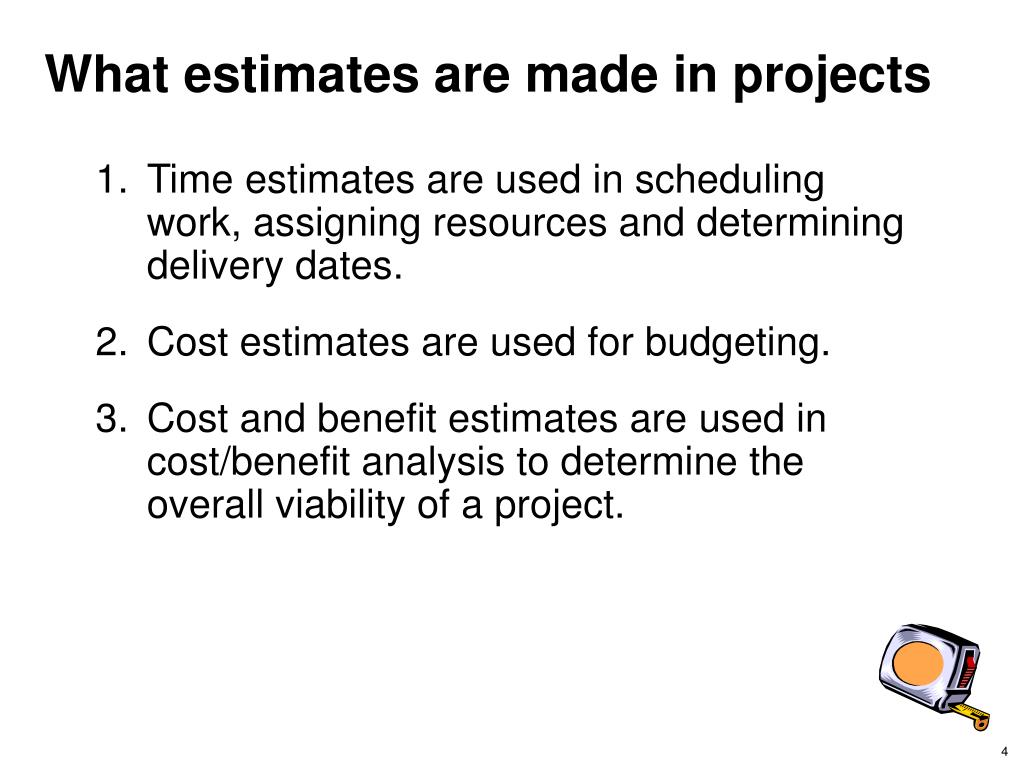 What estimates are made in projects

1. Time estimates are used in scheduling work, assigning resources and determining delivery dates.

2. Cost estimates are used for budgeting.

3. Cost and benefit estimates are used in cost/benefit analysis to determine the overall viability of a project.

4